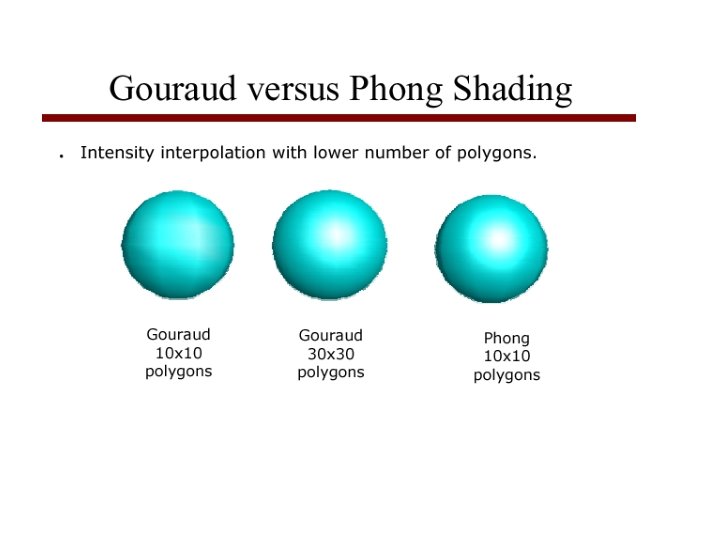 Gouraud versus Phong Shading

• Intensity interpolation with lower number of polygons.

Gouraud
10x10
polygons

Gouraud
30x30
polygons

Phong
10x10
polygons